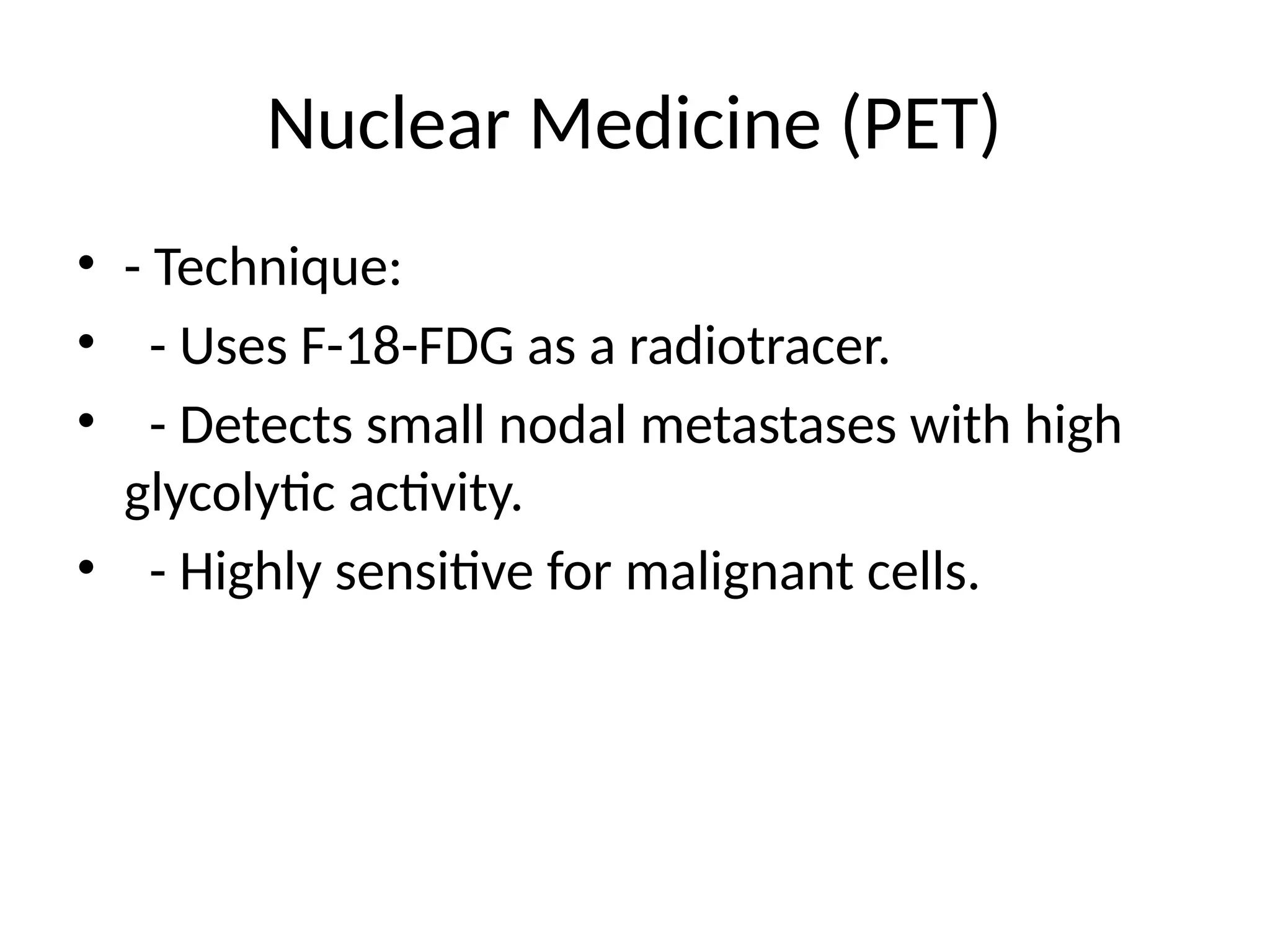 Nuclear Medicine (PET)

• - Technique:
• - Uses F-18-FDG as a radiotracer.
• - Detects small nodal metastases with high glycolytic activity.
• - Highly sensitive for malignant cells.